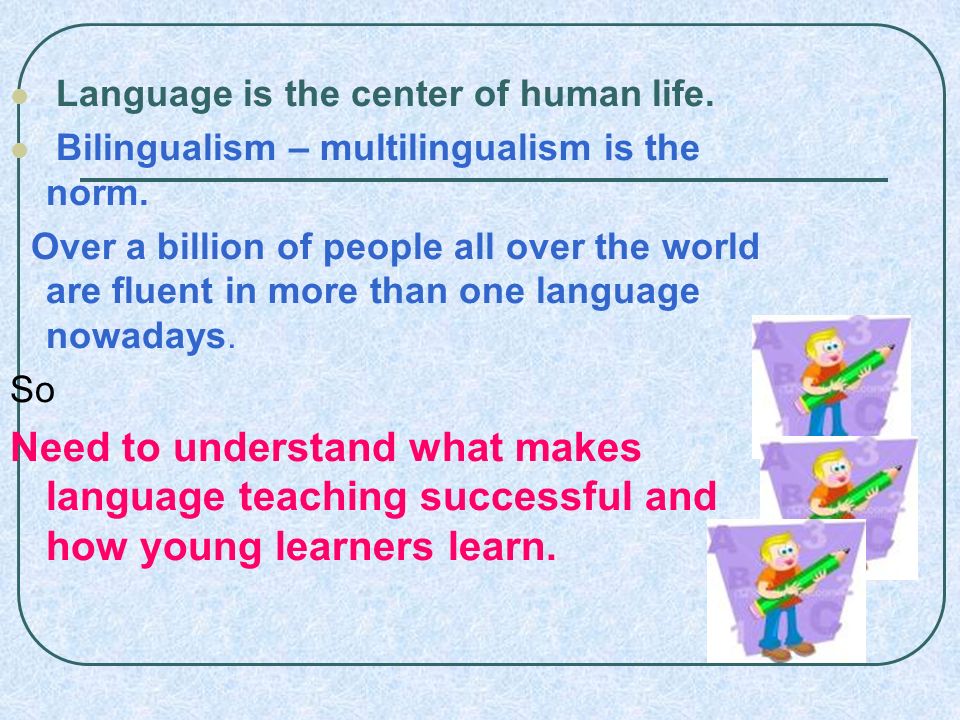 Language is the center of human life.

Bilingualism – multilingualism is the norm.

Over a billion of people all over the world are fluent in more than one language nowadays.

So

Need to understand what makes language teaching successful and how young learners learn.